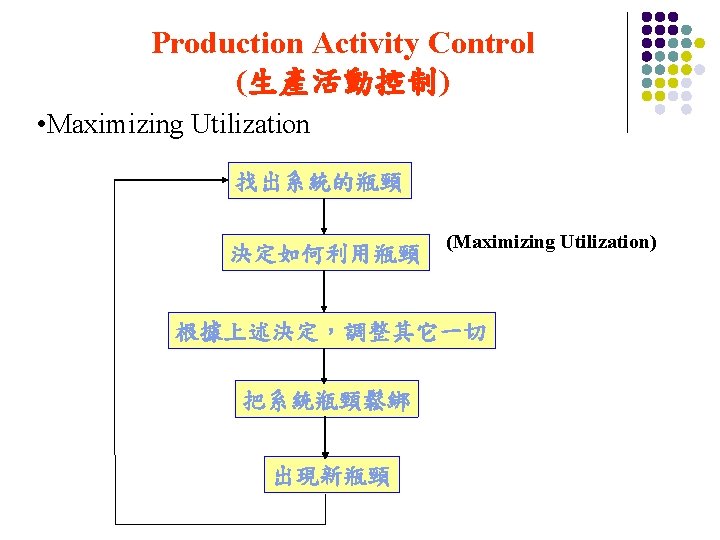 Production Activity Control
(生產活動控制)

•Maximizing Utilization

找出系統的瓶頸

決定如何利用瓶頸

(Maximizing Utilization)

根據上述決定，調整其它一切

把系統瓶頸鬆綁

出現新瓶頸